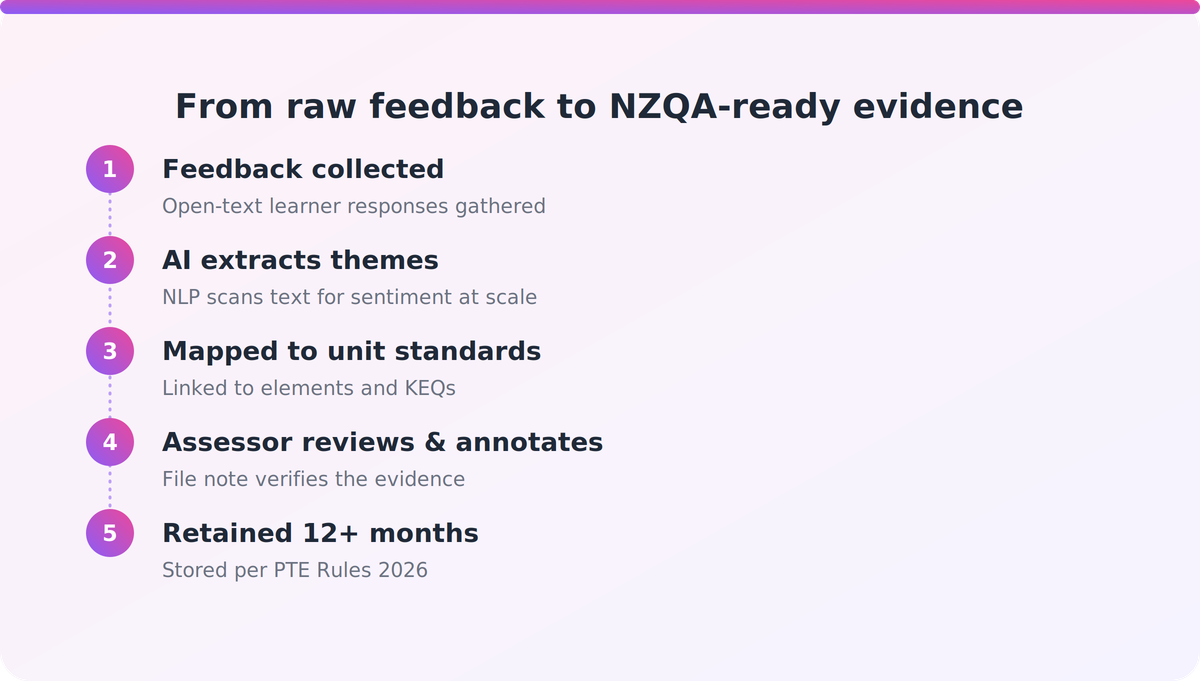 From raw feedback to NZQA-ready evidence

1 Feedback collected
Open-text learner responses gathered

2 AI extracts themes
NLP scans text for sentiment at scale

3 Mapped to unit standards
Linked to elements and KEQs

4 Assessor reviews & annotates
File note verifies the evidence

5 Retained 12+ months
Stored per PTE Rules 2026